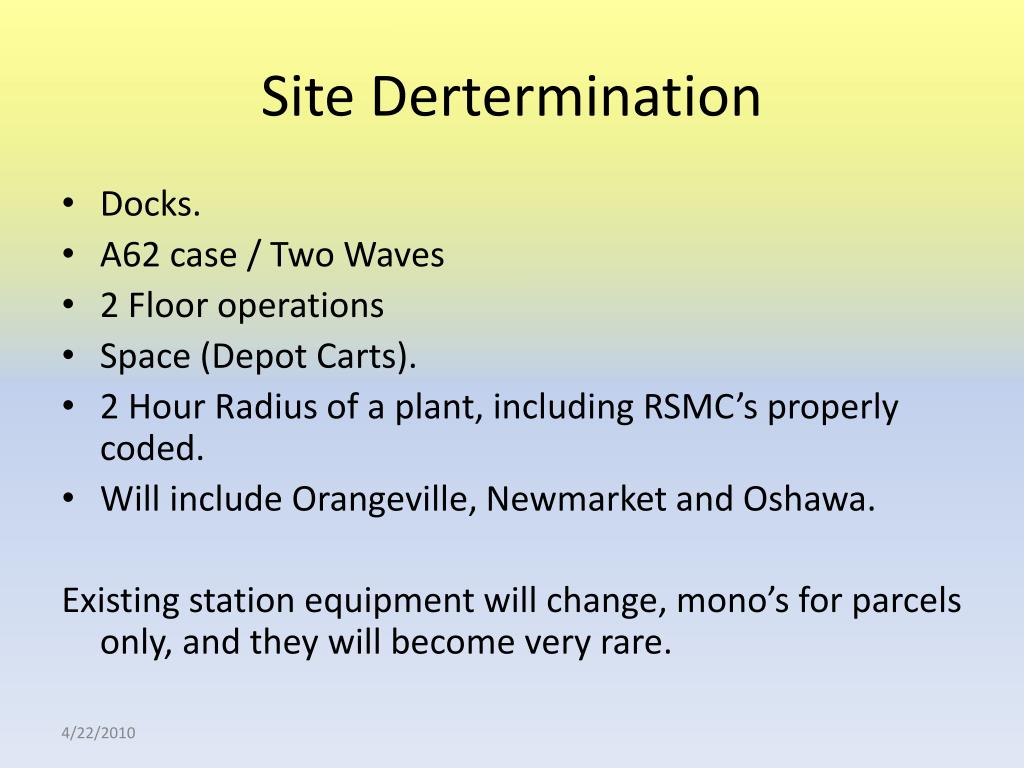 Site Dertermination

• Docks.
• A62 case / Two Waves
• 2 Floor operations
• Space (Depot Carts).
• 2 Hour Radius of a plant, including RSMC's properly coded.
• Will include Orangeville, Newmarket and Oshawa.

Existing station equipment will change, mono's for parcels only, and they will become very rare.

4/22/2010